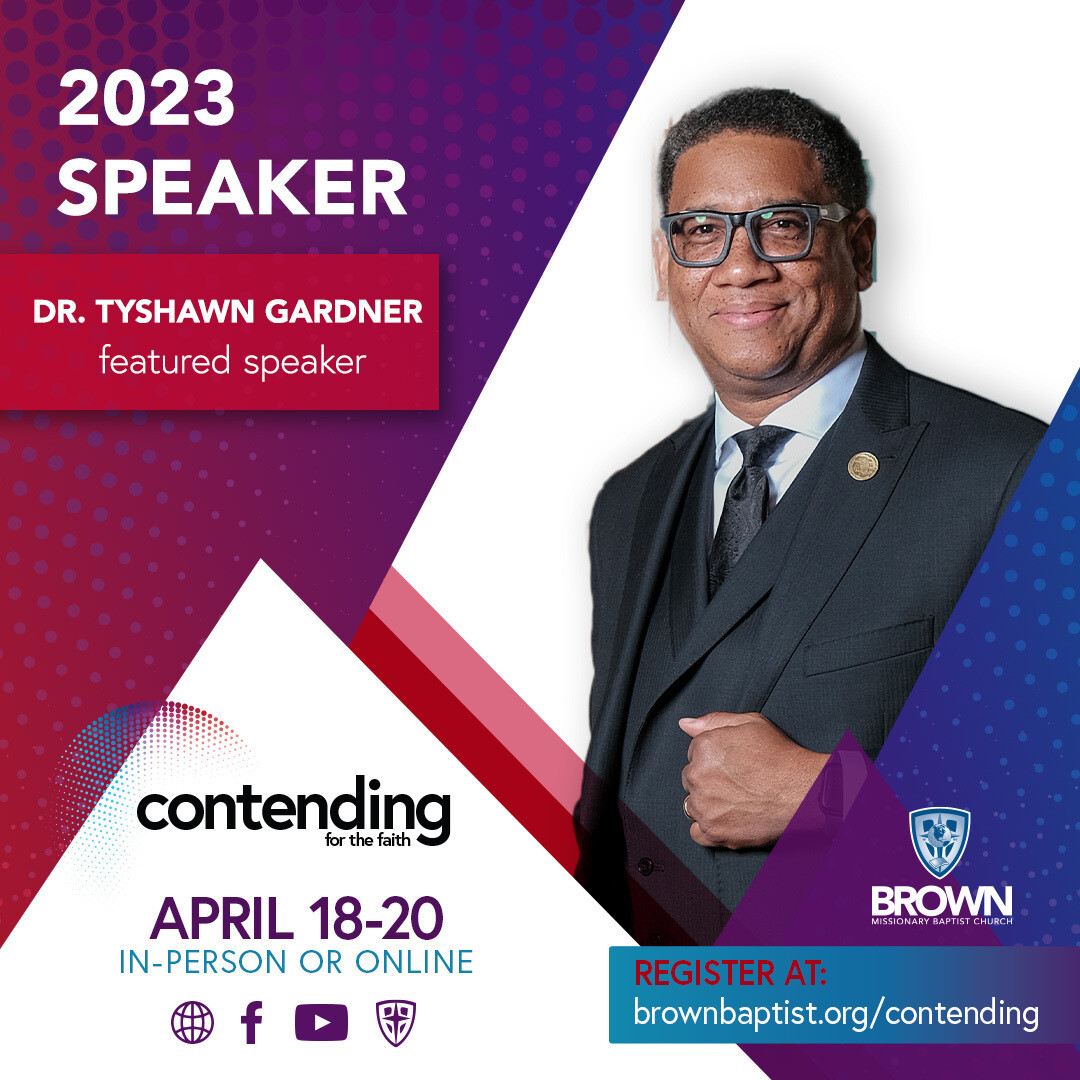 2023
SPEAKER

DR. TYSHAWN GARDNER
featured speaker

contending
for the faith

APRIL 18-20
IN-PERSON OR ONLINE

BROWN
MISSIONARY BAPTIST CHURCH

REGISTER AT:
brownbaptist.org/contending